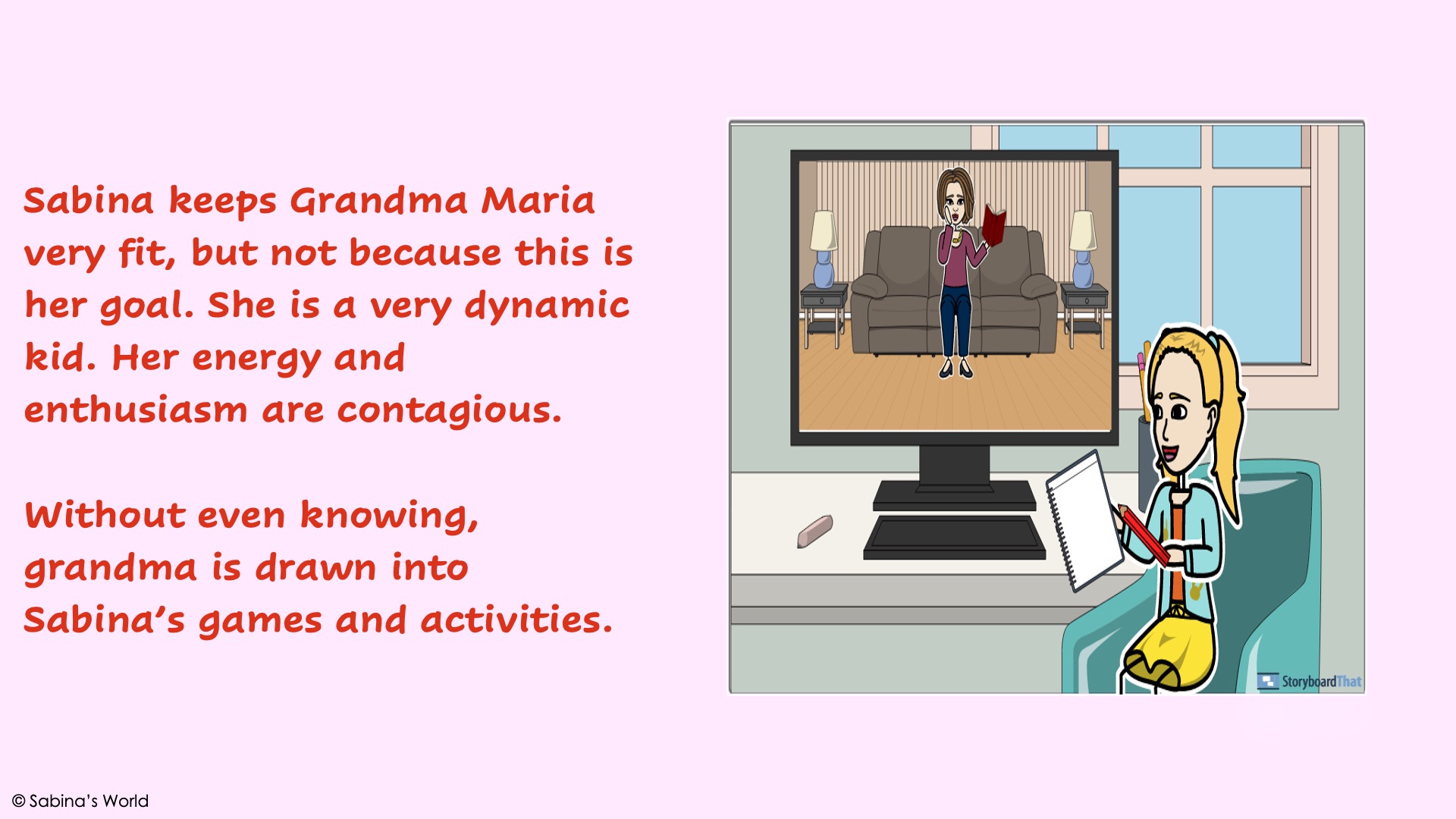 Sabina keeps Grandma Maria very fit, but not because this is her goal. She is a very dynamic kid. Her energy and enthusiasm are contagious.

Without even knowing, grandma is drawn into Sabina's games and activities.

StoryboardThat

© Sabina's World